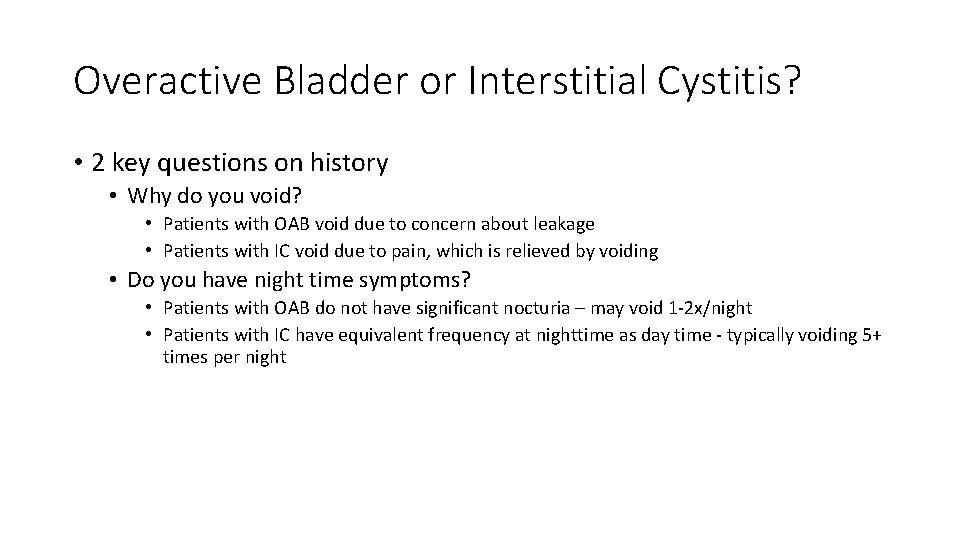 Overactive Bladder or Interstitial Cystitis?

• 2 key questions on history
  • Why do you void?
    • Patients with OAB void due to concern about leakage
    • Patients with IC void due to pain, which is relieved by voiding
  • Do you have night time symptoms?
    • Patients with OAB do not have significant nocturia – may void 1-2x/night
    • Patients with IC have equivalent frequency at nighttime as day time - typically voiding 5+ times per night